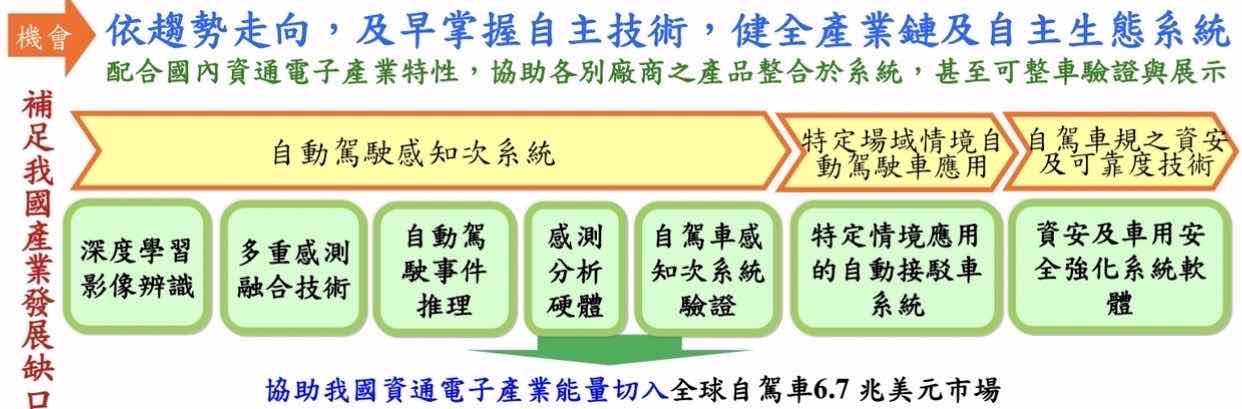 機會 依趨勢走向，及早掌握自主技術，健全產業鏈及自主生態系統

配合國內資通電子產業特性，協助各別廠商之產品整合於系統，甚至可整車驗證與展示

補足我國產業發展缺口

自動駕駛感知次系統

特定場域情境自動駕駛車應用

自駕車規之資安及可靠度技術

深度學習影像辨識

多重感測融合技術

自動駕駛事件推理

感測分析硬體

自駕車感知次系統驗證

特定情境應用的自動接駁車系統

資安及車用安全強化系統軟體

協助我國資通電子產業能量切入全球自駕車6.7 兆美元市場